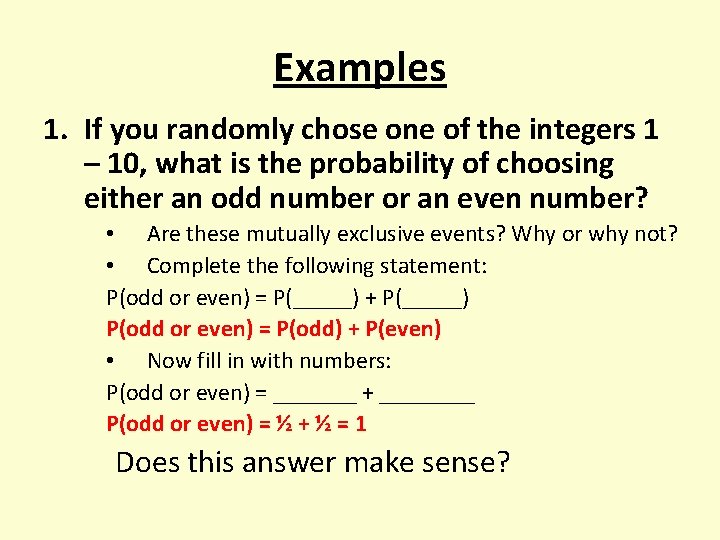 Examples

1. If you randomly chose one of the integers 1 – 10, what is the probability of choosing either an odd number or an even number?

• Are these mutually exclusive events? Why or why not?

• Complete the following statement:

P(odd or even) = P(_____) + P(_____)

P(odd or even) = P(odd) + P(even)

• Now fill in with numbers:

P(odd or even) = _______ + ________

P(odd or even) = ½ + ½ = 1

Does this answer make sense?